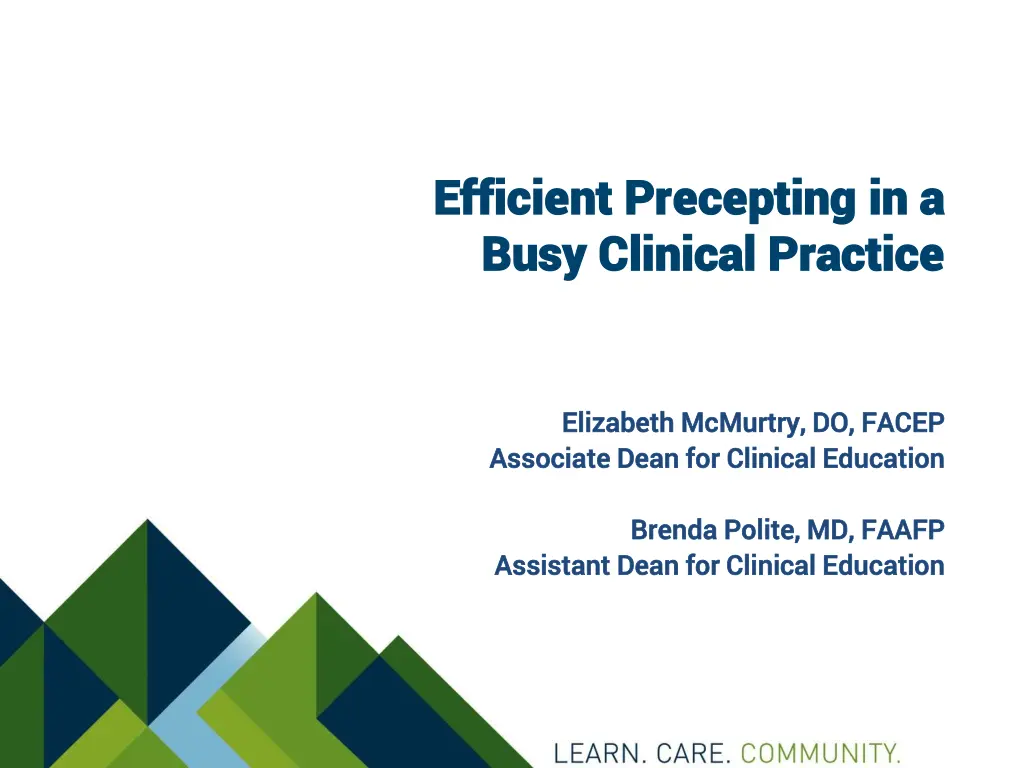 Efficient Precepting in a Busy Clinical Practice

Elizabeth McMurtry, DO, FACEP
Associate Dean for Clinical Education

Brenda Polite, MD, FAAFP
Assistant Dean for Clinical Education

LEARN. CARE. COMMUNITY.